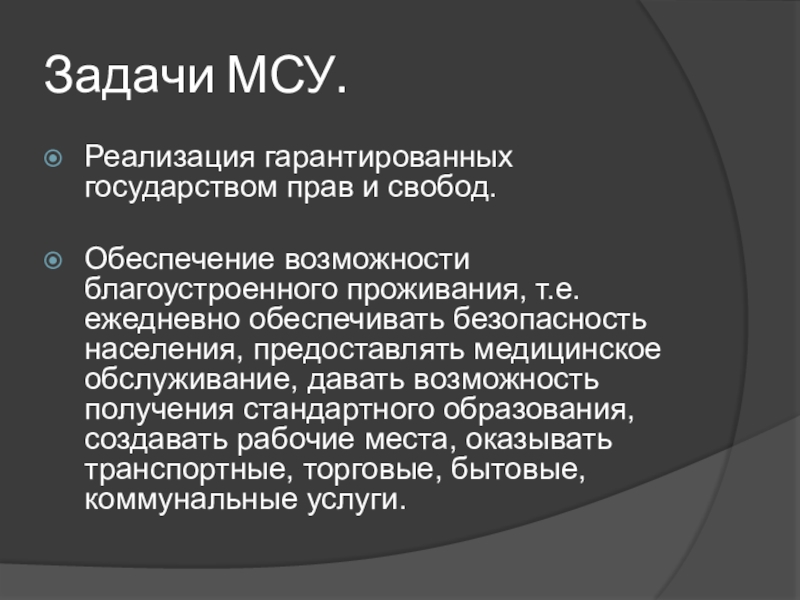 Задачи МСУ.

Реализация гарантированных государством прав и свобод.

Обеспечение возможности благоустроенного проживания, т.е. ежедневно обеспечивать безопасность населения, предоставлять медицинское обслуживание, давать возможность получения стандартного образования, создавать рабочие места, оказывать транспортные, торговые, бытовые, коммунальные услуги.